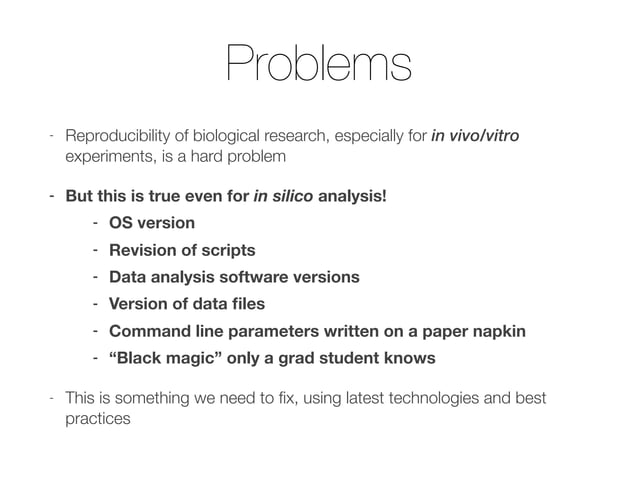 Problems

- Reproducibility of biological research, especially for in vivo/vitro experiments, is a hard problem

- But this is true even for in silico analysis!
  - OS version
  - Revision of scripts
  - Data analysis software versions
  - Version of data files
  - Command line parameters written on a paper napkin
  - “Black magic” only a grad student knows

- This is something we need to fix, using latest technologies and best practices